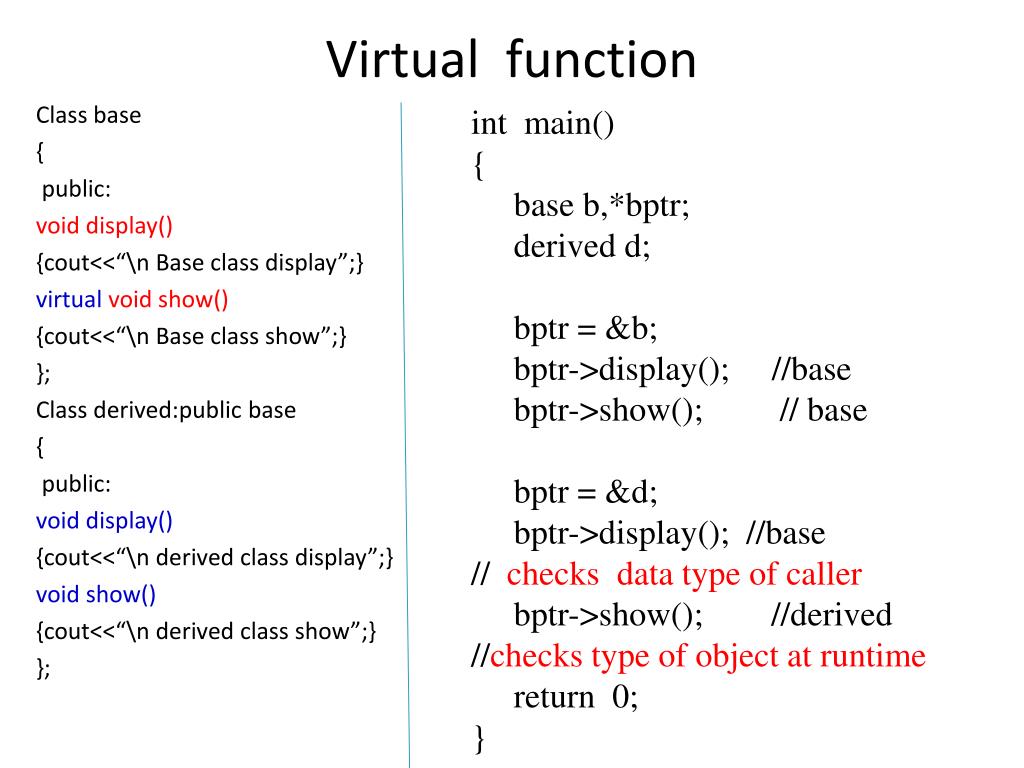 Virtual function

Class base
{
public:
void display()
{cout<<“\n Base class display”;}
virtual void show()
{cout<<“\n Base class show”;}
};
Class derived:public base
{
public:
void display()
{cout<<“\n derived class display”;}
void show()
{cout<<“\n derived class show”;}
};

int main()
{
base b,*bptr;
derived d;

bptr = &b;
bptr->display(); //base
bptr->show(); // base

bptr = &d;
bptr->display(); //base
// checks data type of caller
bptr->show(); //derived
//checks type of object at runtime
return 0;
}